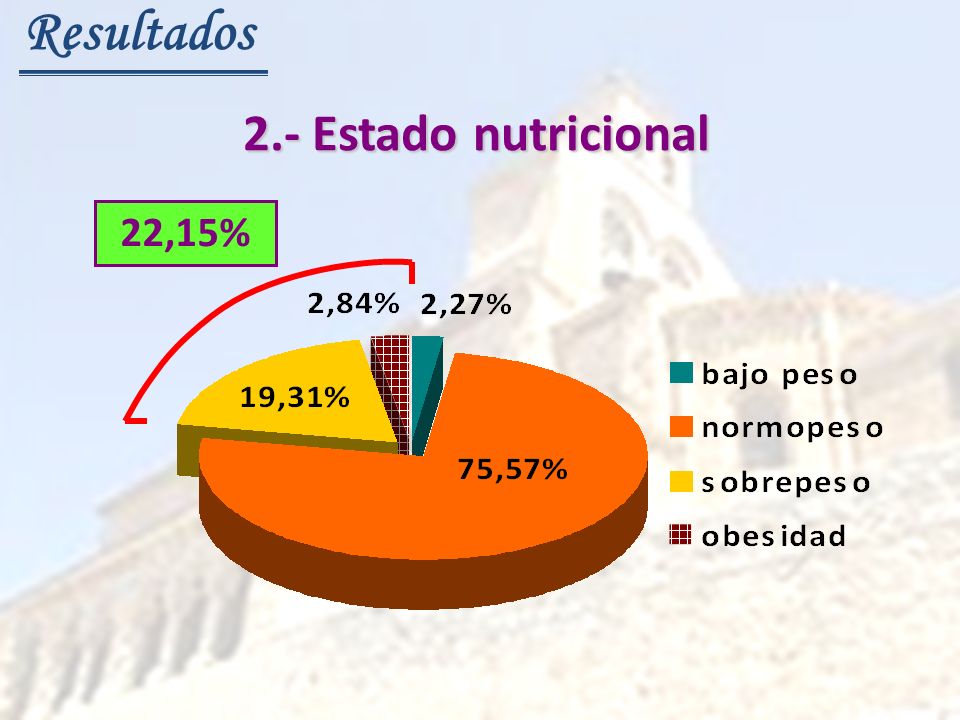 Resultados

2.- Estado nutricional

22,15%

2,84%
2,27%
19,31%
75,57%

bajo peso
normopeso
sobrepeso
obesidad